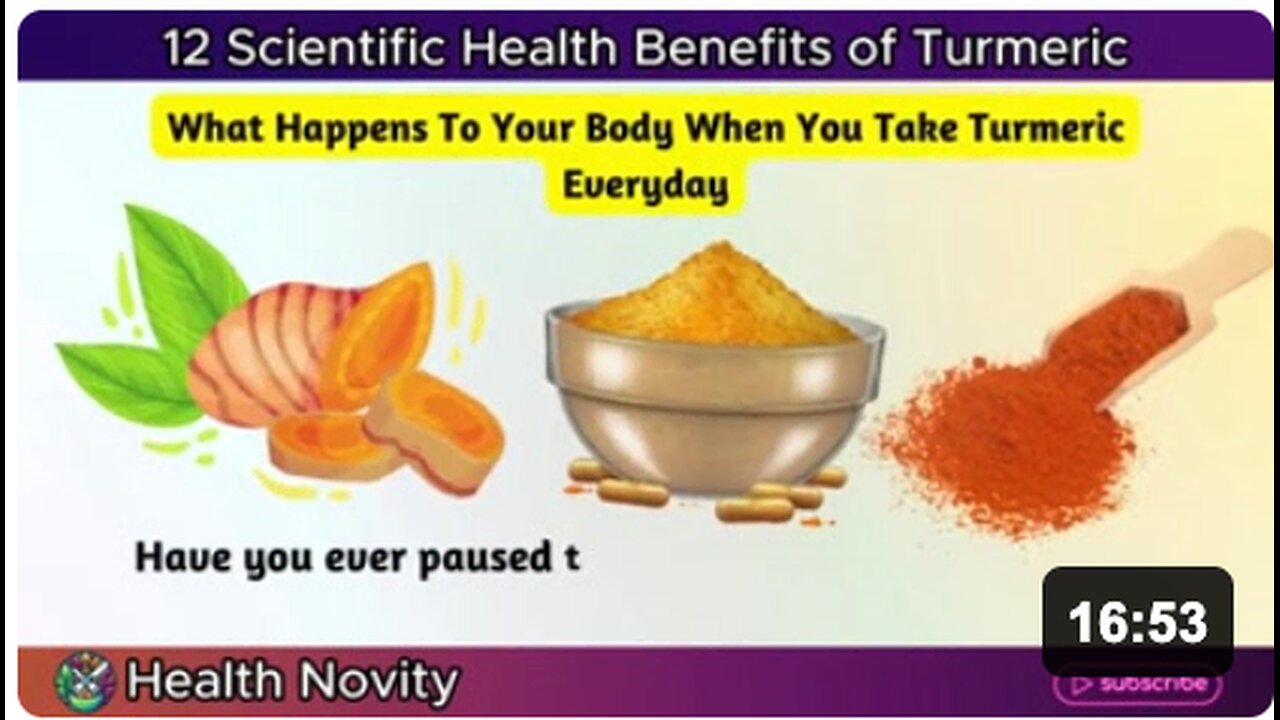 12 Scientific Health Benefits of Turmeric

What Happens To Your Body When You Take Turmeric Everyday

Have you ever paused t

16:53

Health Novity

subscribe